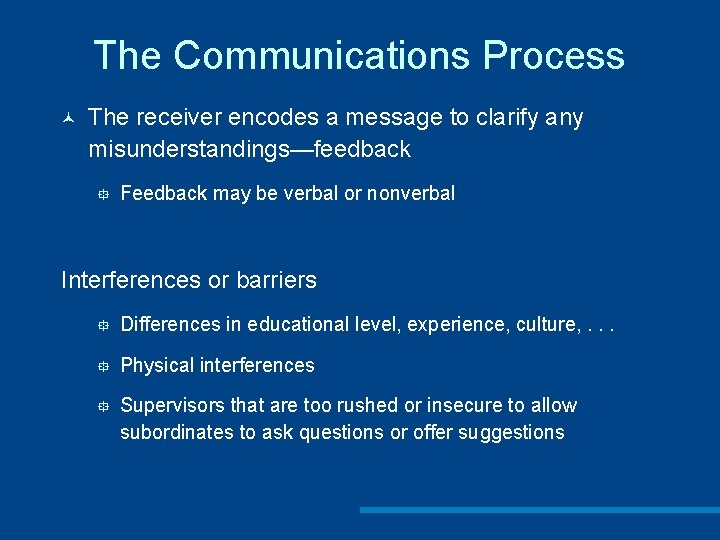 The Communications Process

The receiver encodes a message to clarify any misunderstandings—feedback

Feedback may be verbal or nonverbal

Interferences or barriers

Differences in educational level, experience, culture, . . .

Physical interferences

Supervisors that are too rushed or insecure to allow subordinates to ask questions or offer suggestions